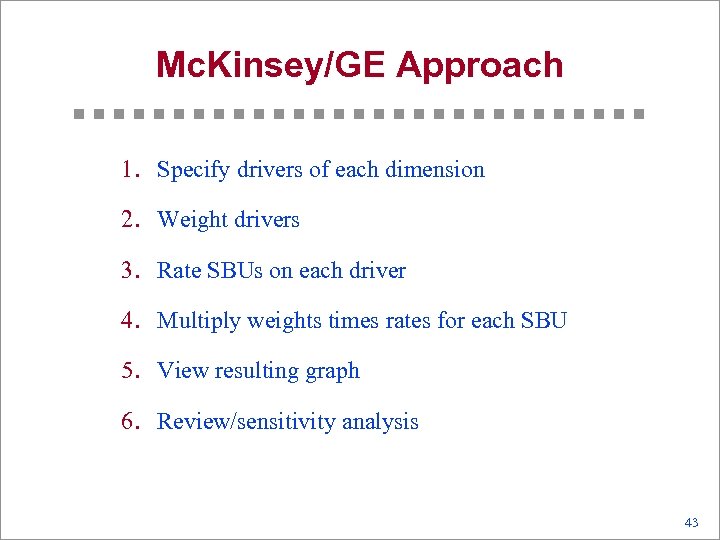 McKinsey/GE Approach

1. Specify drivers of each dimension

2. Weight drivers

3. Rate SBUs on each driver

4. Multiply weights times rates for each SBU

5. View resulting graph

6. Review/sensitivity analysis

43